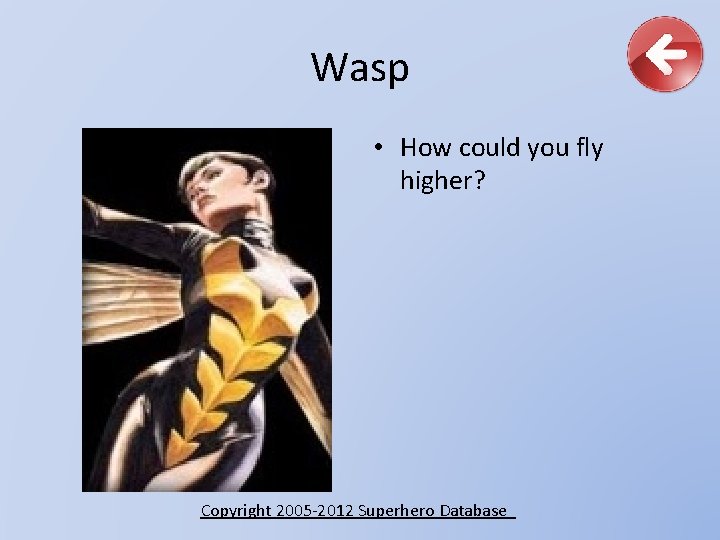 Wasp

• How could you fly higher?

Copyright 2005-2012 Superhero Database